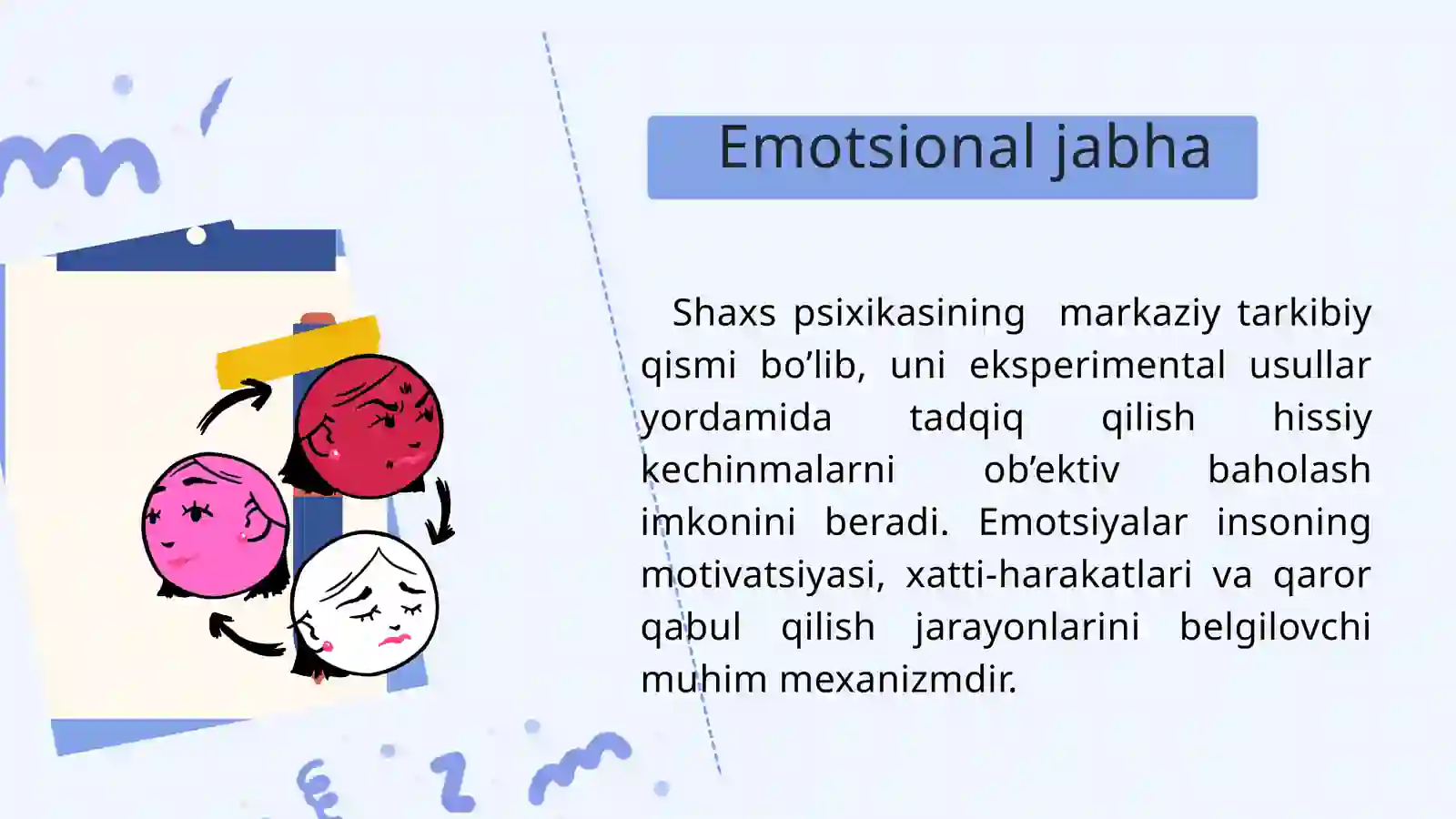 Emotsional jabha

Shaxs psixikasining markaziy tarkibiy qismi bo’lib, uni eksperimental usullar yordamida tadqiq qilish hissiy kechinmalarni ob’ektiv baholash imkonini beradi. Emotsiyalar insoning motivatsiyasi, xatti-harakatlari va qaror qabul qilish jarayonlarini belgilovchi muhim mexanizmdir.